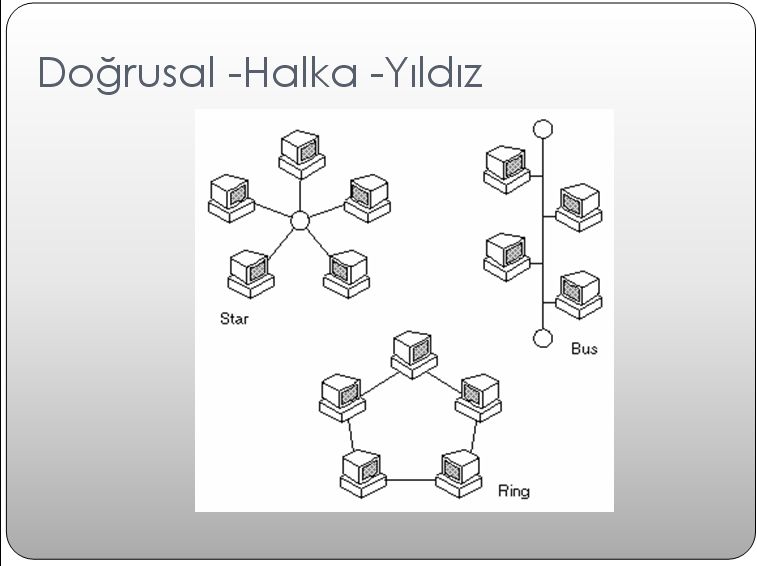 Doğrusal -Halka -Yıldız

Star

Bus

Ring